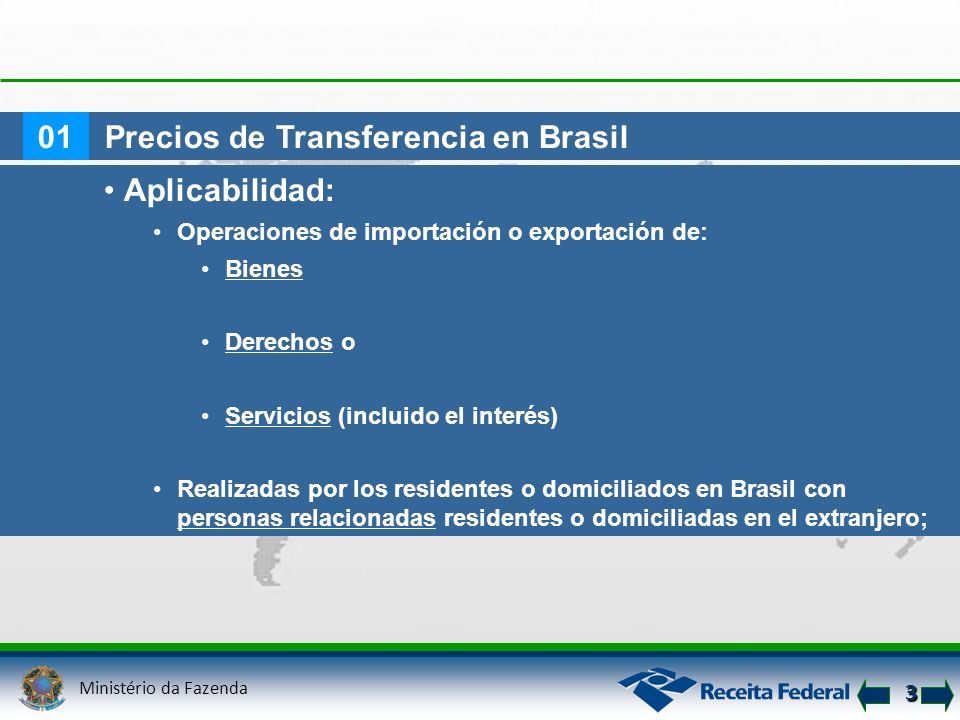 01 Precios de Transferencia en Brasil

• Aplicabilidad:

• Operaciones de importación o exportación de:

• Bienes

• Derechos o

• Servicios (incluido el interés)

• Realizadas por los residentes o domiciliados en Brasil con personas relacionadas residentes o domiciliadas en el extranjero;

Ministério da Fazenda

Receita Federal

3